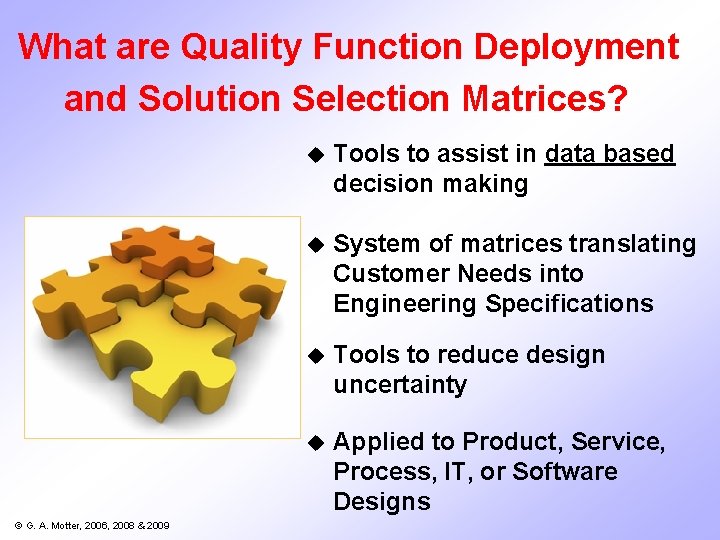 What are Quality Function Deployment and Solution Selection Matrices?

◆ Tools to assist in data based decision making

◆ System of matrices translating Customer Needs into Engineering Specifications

◆ Tools to reduce design uncertainty

◆ Applied to Product, Service, Process, IT, or Software Designs

© G. A. Motter, 2006, 2008 & 2009